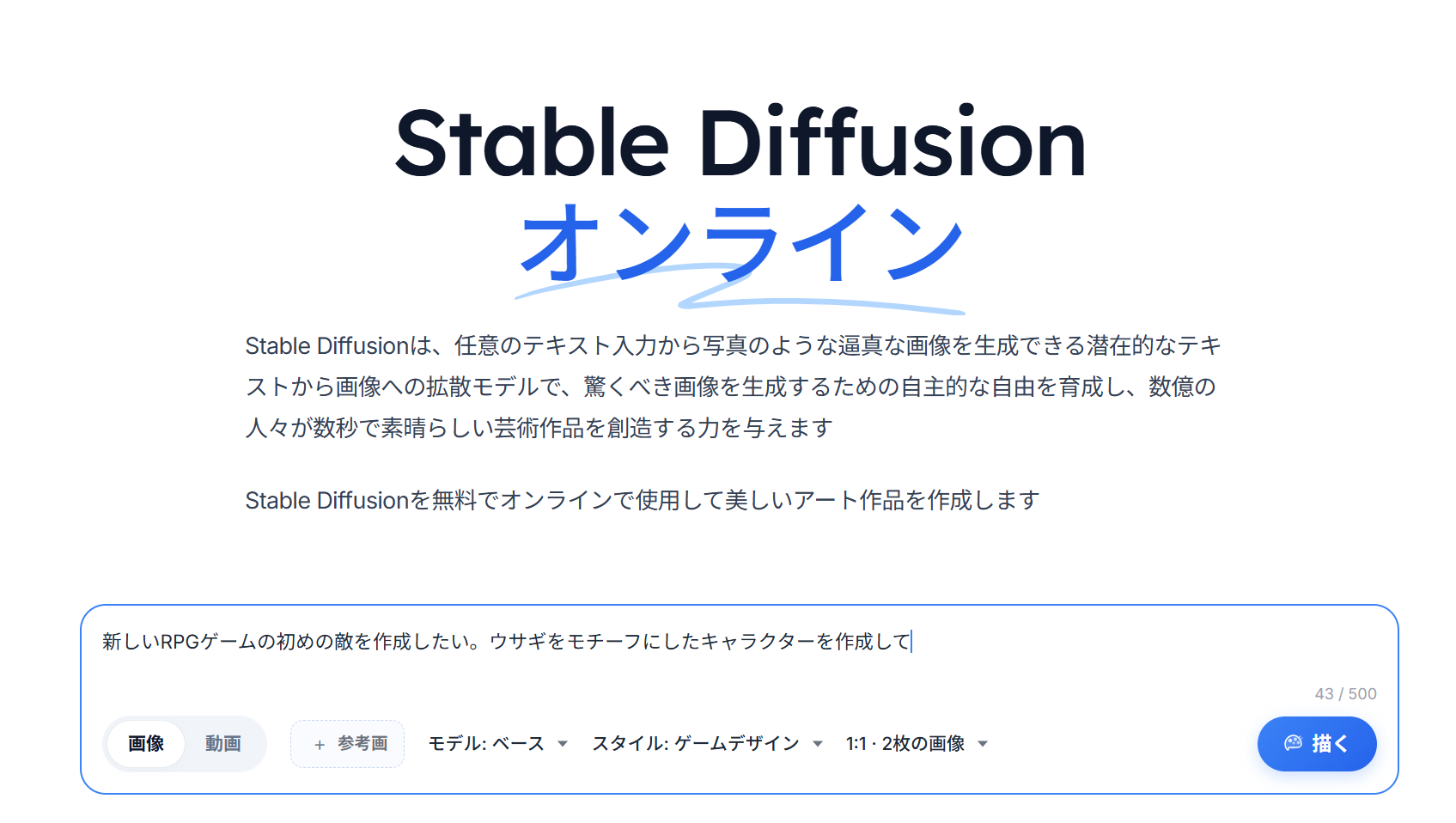 Stable Diffusion
オンライン

Stable Diffusionは、任意のテキスト入力から写真のような逼真な画像を生成できる潜在的なテキストから画像への拡散モデルで、驚くべき画像を生成するための自主的な自由を育成し、数億の人々が数秒で素晴らしい芸術作品を創造する力を与えます

Stable Diffusionを無料でオンラインで使用して美しいアート作品を作成します

新しいRPGゲームの初めの敵を作成したい。ウサギをモチーフにしたキャラクターを作成して

43 / 500

画像 動画 + 参考画 モデル: ベース スタイル: ゲームデザイン 1:1 · 2枚の画像 描く